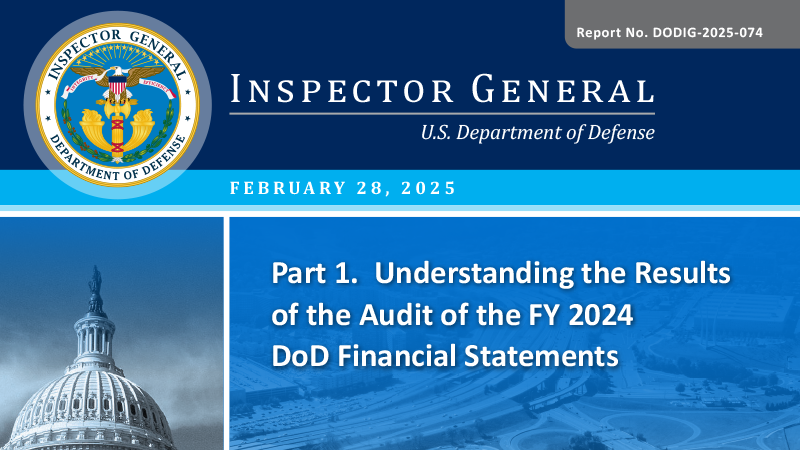 Report No. DODIG-2025-074

INSPECTOR GENERAL
DEPARTMENT OF DEFENSE
INTEGRITY EFFICIENCY

INSPECTOR GENERAL

U.S. Department of Defense

FEBRUARY 28, 2025

Part 1. Understanding the Results of the Audit of the FY 2024 DoD Financial Statements